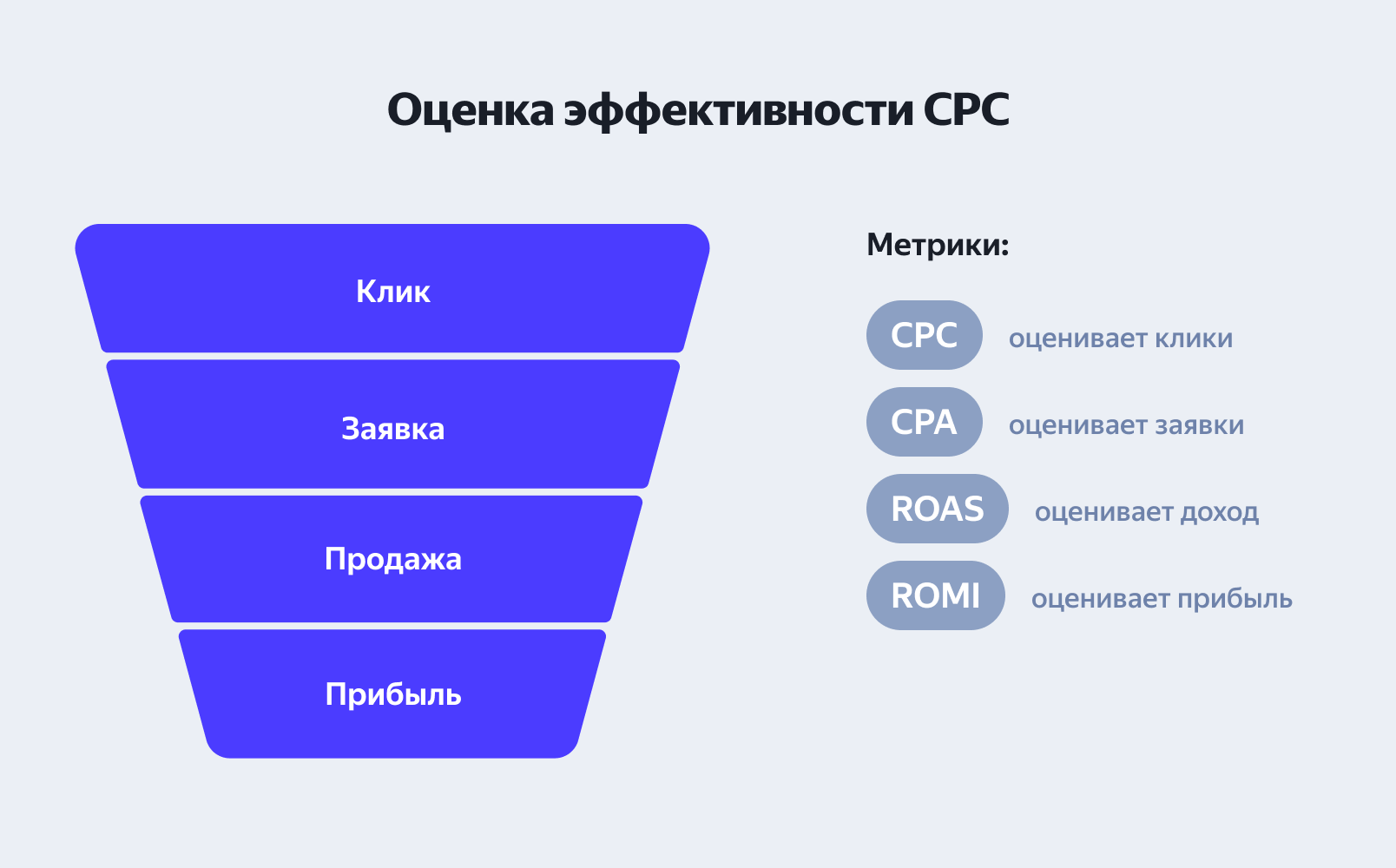 Оценка эффективности CPC

Клик

Заявка

Продажа

Прибыль

Метрики:

CPC оценивает клики

CPA оценивает заявки

ROAS оценивает доход

ROMI оценивает прибыль